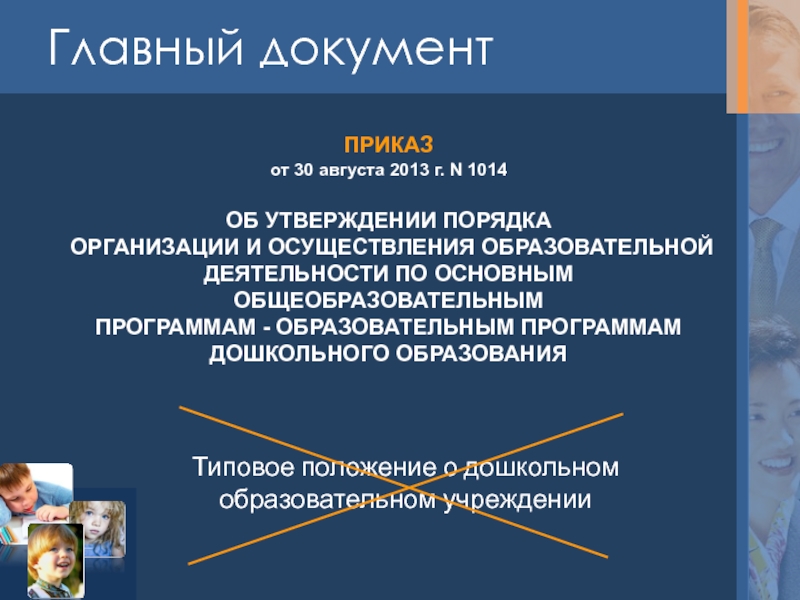 Главный документ

ПРИКАЗ
от 30 августа 2013 г. N 1014

ОБ УТВЕРЖДЕНИИ ПОРЯДКА ОРГАНИЗАЦИИ И ОСУЩЕСТВЛЕНИЯ ОБРАЗОВАТЕЛЬНОЙ ДЕЯТЕЛЬНОСТИ ПО ОСНОВНЫМ ОБЩЕОБРАЗОВАТЕЛЬНЫМ ПРОГРАММАМ - ОБРАЗОВАТЕЛЬНЫМ ПРОГРАММАМ ДОШКОЛЬНОГО ОБРАЗОВАНИЯ

Типовое положение о дошкольном образовательном учреждении